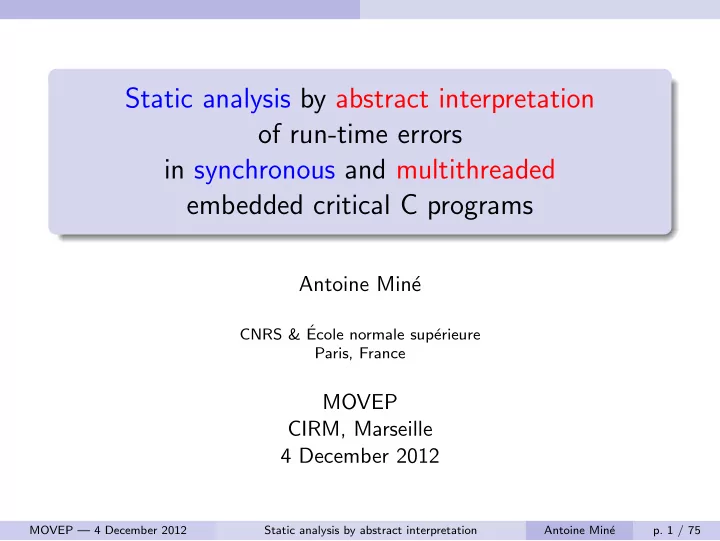 Static analysis by abstract interpretation of run-time errors in synchronous and multithreaded embedded critical C programs

Antoine Miné

CNRS & École normale supérieure
Paris, France

MOVEP
CIRM, Marseille
4 December 2012

MOVEP — 4 December 2012 Static analysis by abstract interpretation Antoine Miné p. 1 / 75